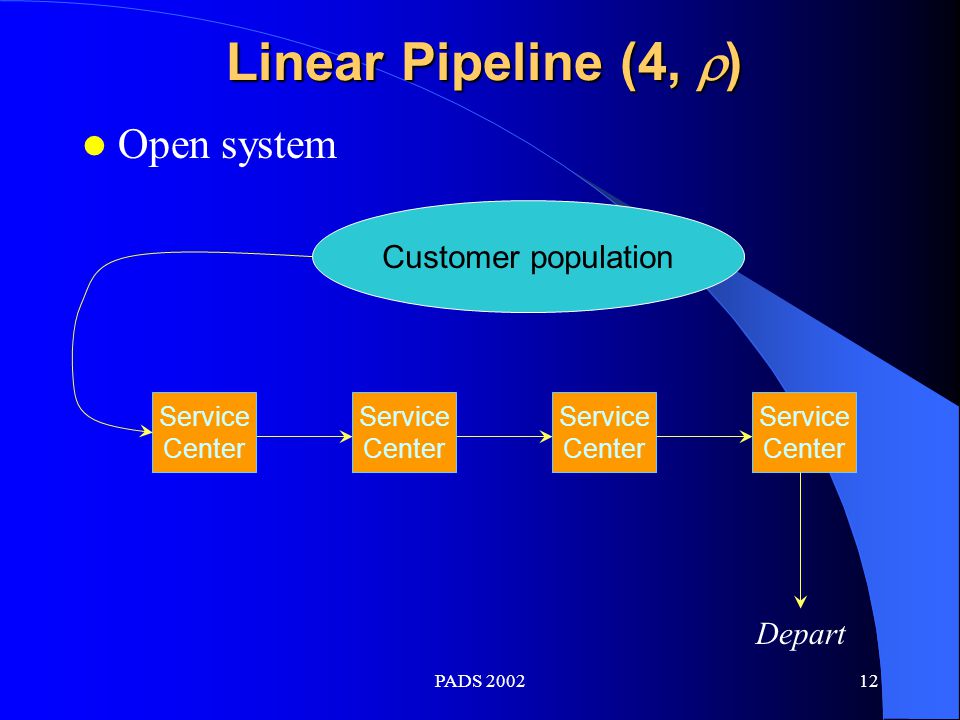 Linear Pipeline (4, $\rho$)

Open system

Customer population

Service Center

Service Center

Service Center

Service Center

Depart

PADS 2002

12